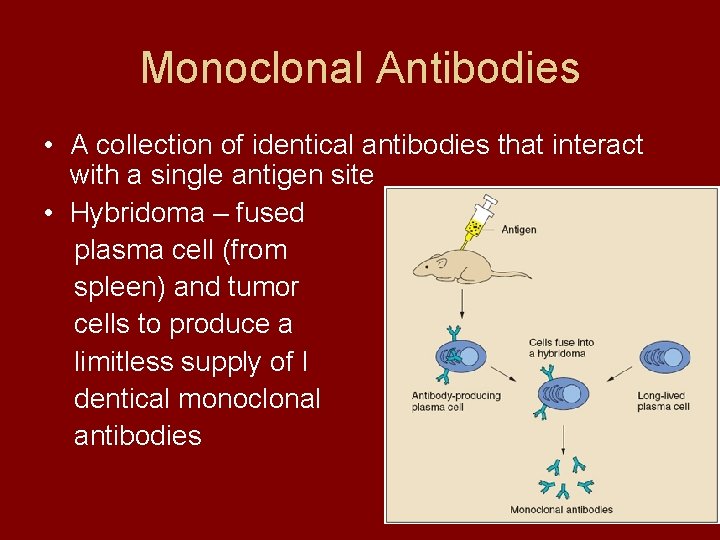 Monoclonal Antibodies

• A collection of identical antibodies that interact with a single antigen site

• Hybridoma – fused plasma cell (from spleen) and tumor cells to produce a limitless supply of I dentical monoclonal antibodies

Antigen

Cells fuse into a hybridoma

Antibody-producing plasma cell

Long-lived plasma cell

Monoclonal antibodies